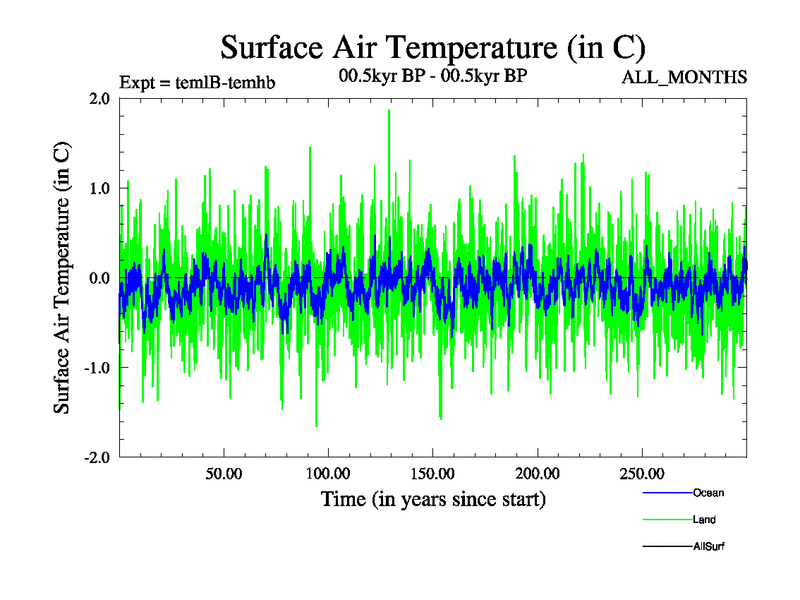 Surface Air Temperature (in C)

Expt = temlB-temhb

00.5kyr BP - 00.5kyr BP

ALL_MONTHS

Surface Air Temperature (in C)

2.0
1.0
0.0
-1.0
-2.0

50.00
100.00
150.00
200.00
250.00

Time (in years since start)

Ocean
Land
AllSurf